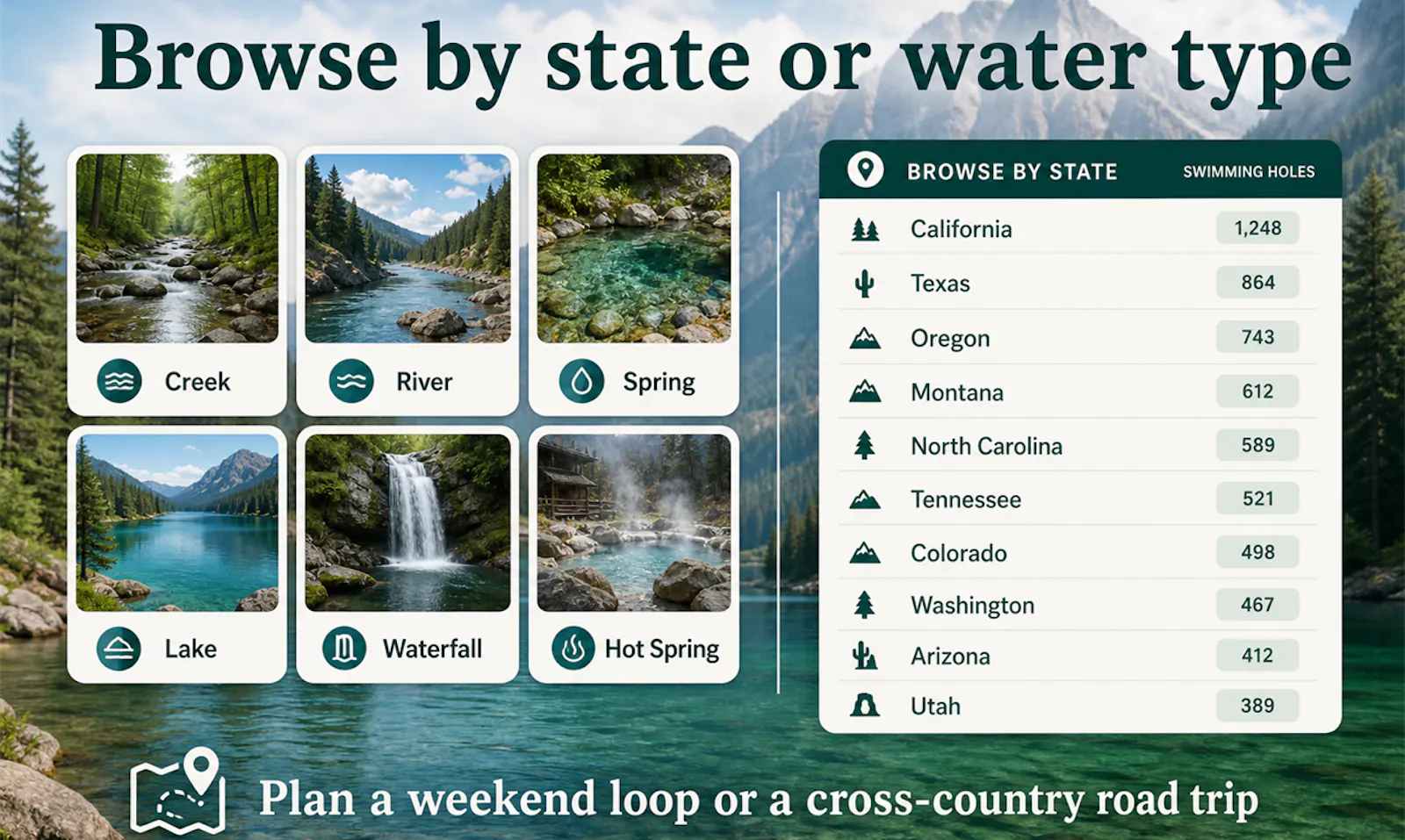 Browse by state or water type

Creek

River

Spring

Lake

Waterfall

Hot Spring

| BROWSE BY STATE | SWIMMING HOLES |
|---|---|
| California | 1,248 |
| Texas | 864 |
| Oregon | 743 |
| Montana | 612 |
| North Carolina | 589 |
| Tennessee | 521 |
| Colorado | 498 |
| Washington | 467 |
| Arizona | 412 |
| Utah | 389 |

Plan a weekend loop or a cross-country road trip